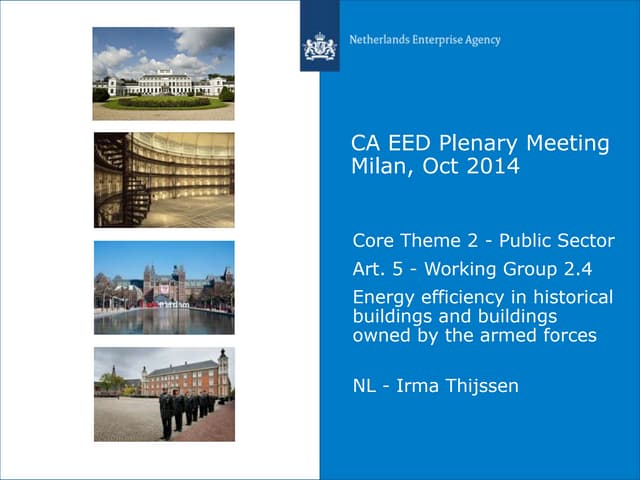 Netherlands Enterprise Agency

CA EED Plenary Meeting
Milan, Oct 2014

Core Theme 2 - Public Sector

Art. 5 - Working Group 2.4

Energy efficiency in historical buildings and buildings owned by the armed forces

NL - Irma Thijssen